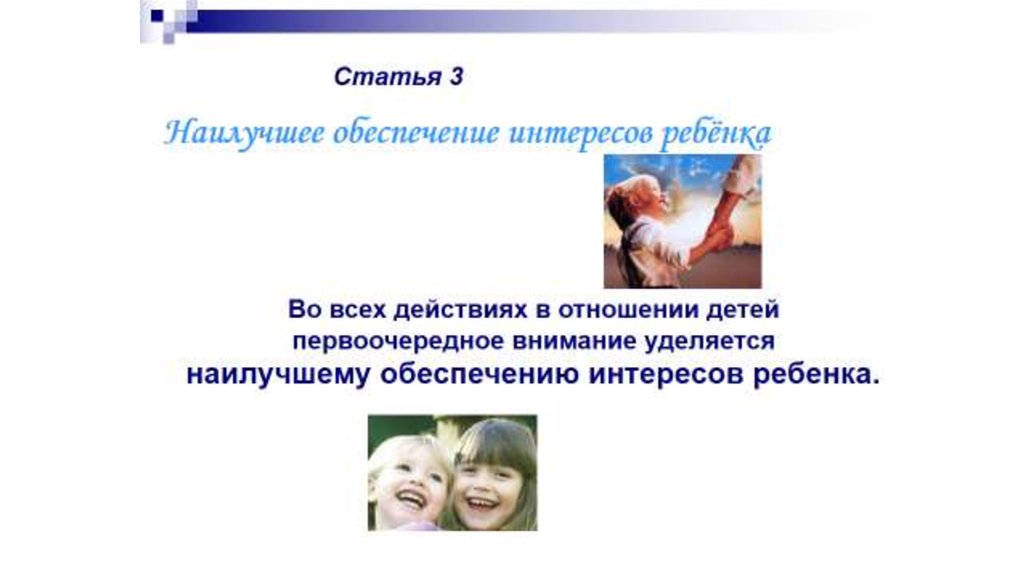 Статья 3

Наилучшее обеспечение интересов ребёнка

Во всех действиях в отношении детей первоочередное внимание уделяется наилучшему обеспечению интересов ребенка.